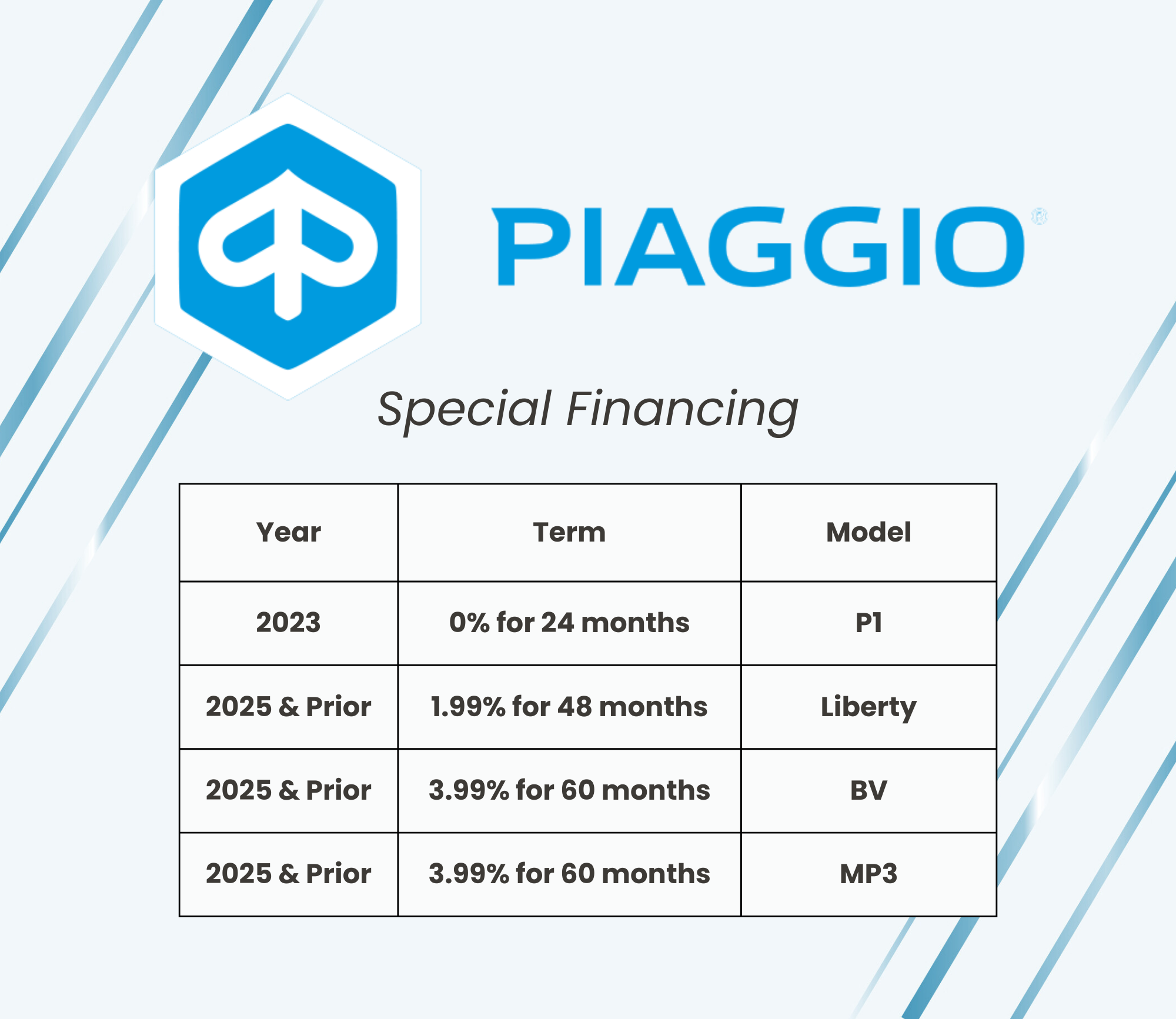 PIAGGIO®

Special Financing

| Year | Term | Model |
|---|---|---|
| 2023 | 0% for 24 months | P1 |
| 2025 & Prior | 1.99% for 48 months | Liberty |
| 2025 & Prior | 3.99% for 60 months | BV |
| 2025 & Prior | 3.99% for 60 months | MP3 |